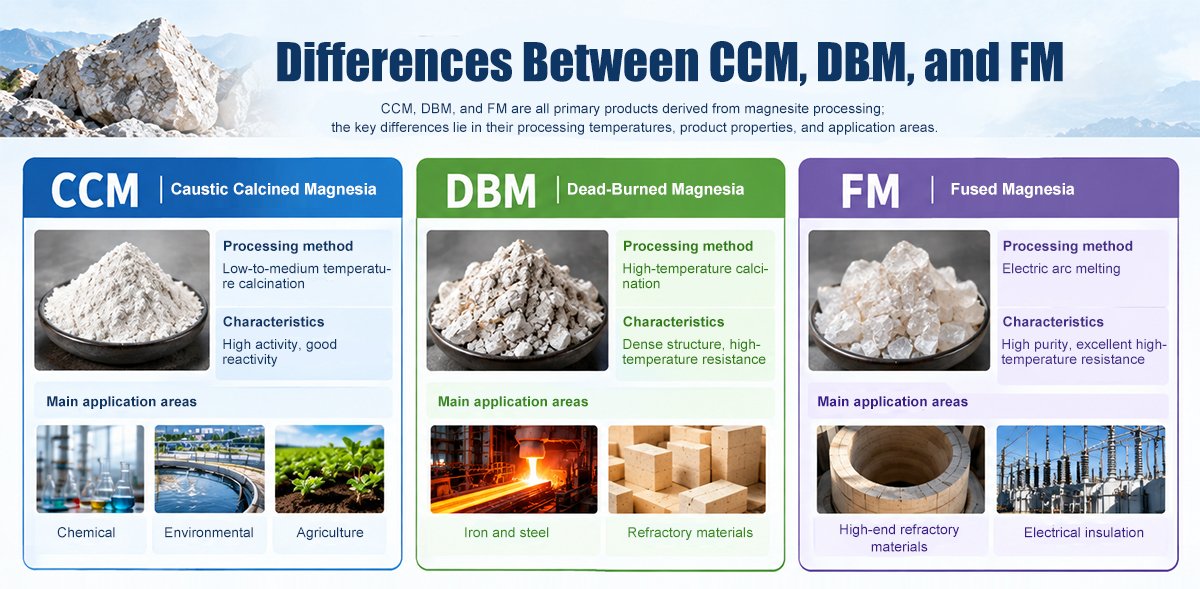 Differences Between CCM, DBM, and FM

CCM, DBM, and FM are all primary products derived from magnesite processing; the key differences lie in their processing temperatures, product properties, and application areas.

CCM | Caustic Calcined Magnesia

Processing method
Low-to-medium temperature calcination

Characteristics
High activity, good reactivity

Main application areas

Chemical

Environmental

Agriculture

DBM | Dead-Burned Magnesia

Processing method
High-temperature calcination

Characteristics
Dense structure, high-temperature resistance

Main application areas

Iron and steel

Refractory materials

FM | Fused Magnesia

Processing method
Electric arc melting

Characteristics
High purity, excellent high-temperature resistance

Main application areas

High-end refractory materials

Electrical insulation